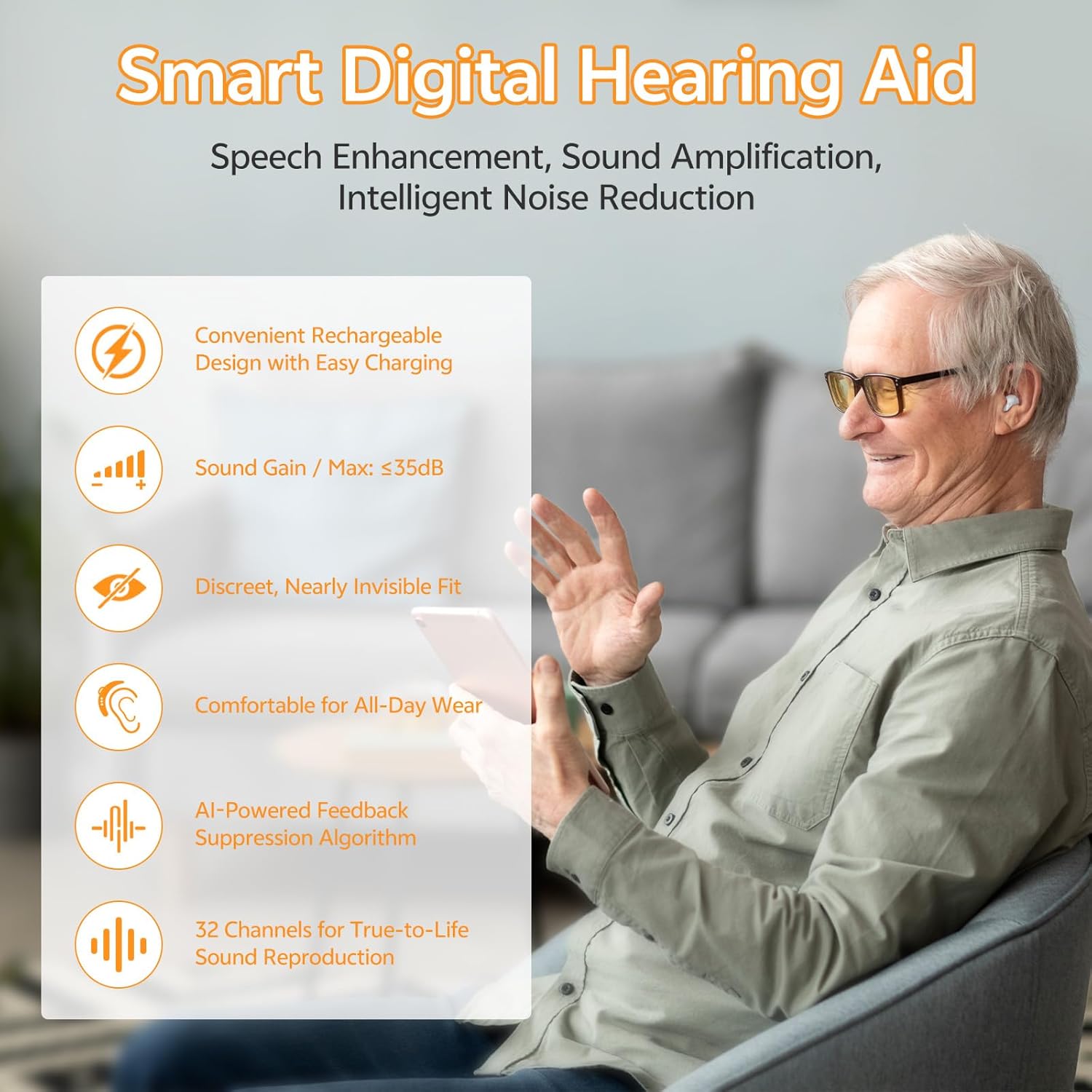 Smart Digital Hearing Aid

Speech Enhancement, Sound Amplification, Intelligent Noise Reduction

Convenient Rechargeable Design with Easy Charging

Sound Gain / Max: ≤35dB

Discreet, Nearly Invisible Fit

Comfortable for All-Day Wear

AI-Powered Feedback Suppression Algorithm

32 Channels for True-to-Life Sound Reproduction